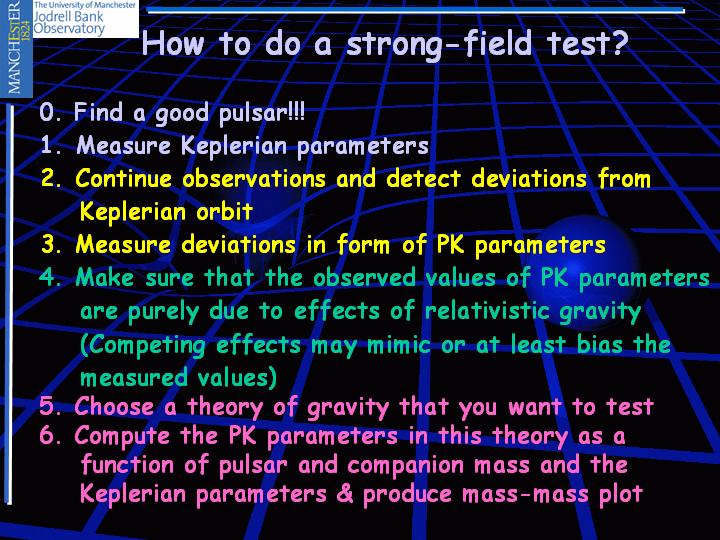 MANCHESTER 1824

The University of Manchester
Jodrell Bank
Observatory

How to do a strong-field test?

0. Find a good pulsar!!!
1. Measure Keplerian parameters
2. Continue observations and detect deviations from Keplerian orbit
3. Measure deviations in form of PK parameters
4. Make sure that the observed values of PK parameters are purely due to effects of relativistic gravity (Competing effects may mimic or at least bias the measured values)
5. Choose a theory of gravity that you want to test
6. Compute the PK parameters in this theory as a function of pulsar and companion mass and the Keplerian parameters & produce mass-mass plot